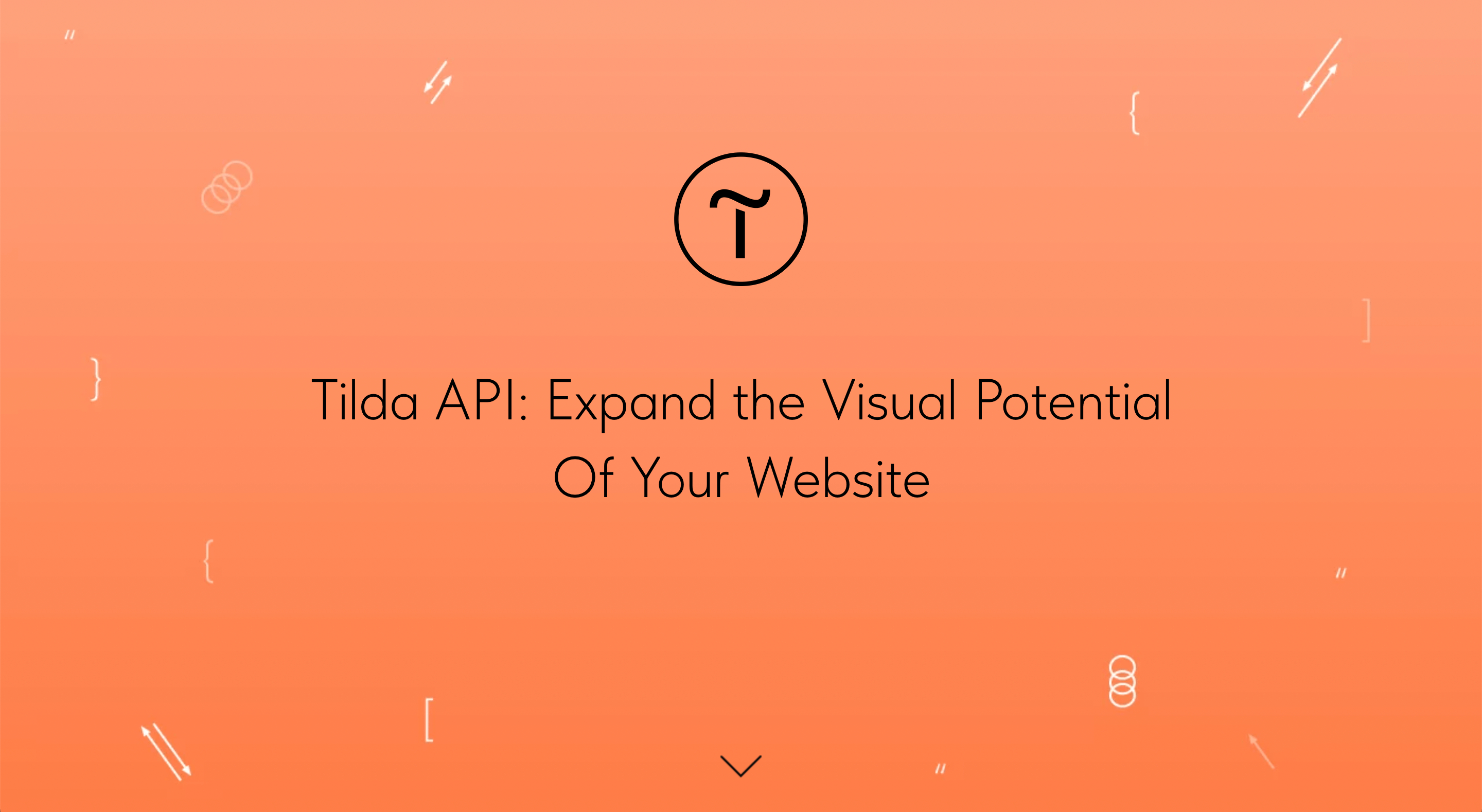 Tilda API: Expand the Visual Potential Of Your Website